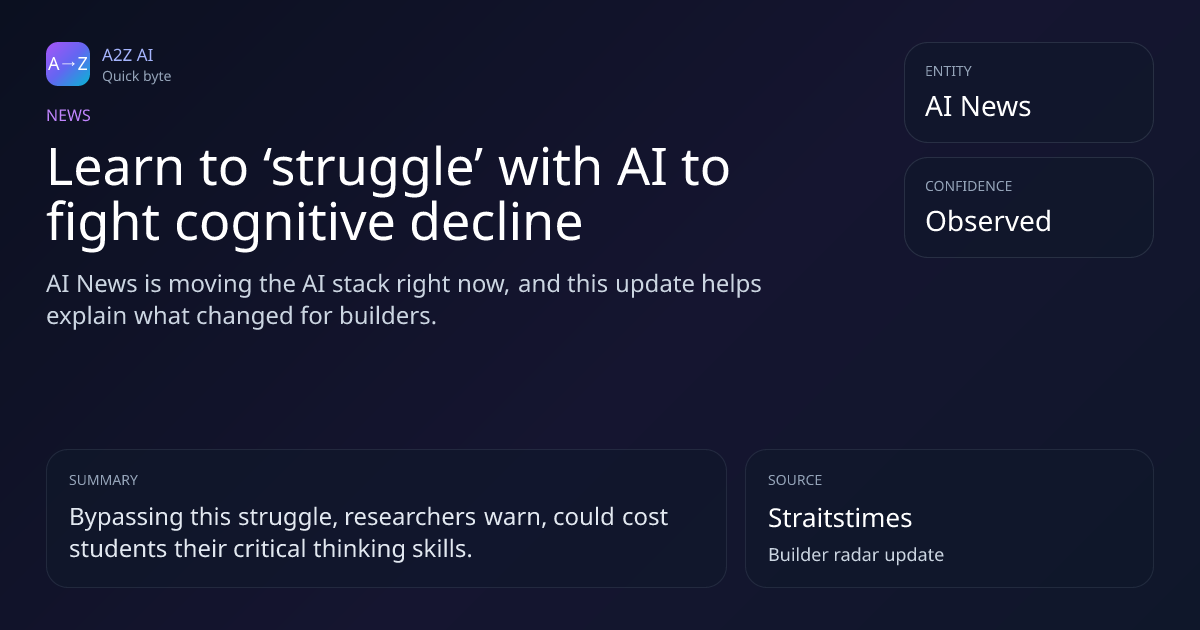 A→Z
A2Z AI
Quick byte

NEWS

Learn to ‘struggle’ with AI to fight cognitive decline

AI News is moving the AI stack right now, and this update helps explain what changed for builders.

ENTITY
AI News

CONFIDENCE
Observed

SUMMARY
Bypassing this struggle, researchers warn, could cost students their critical thinking skills.

SOURCE
Straitstimes
Builder radar update